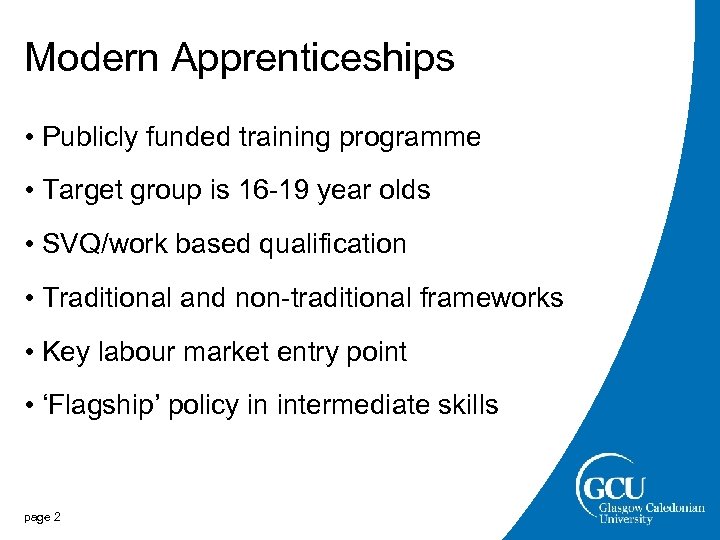 Modern Apprenticeships

• Publicly funded training programme

• Target group is 16-19 year olds

• SVQ/work based qualification

• Traditional and non-traditional frameworks

• Key labour market entry point

• ‘Flagship’ policy in intermediate skills

page 2

GCU
Glasgow Caledonian University